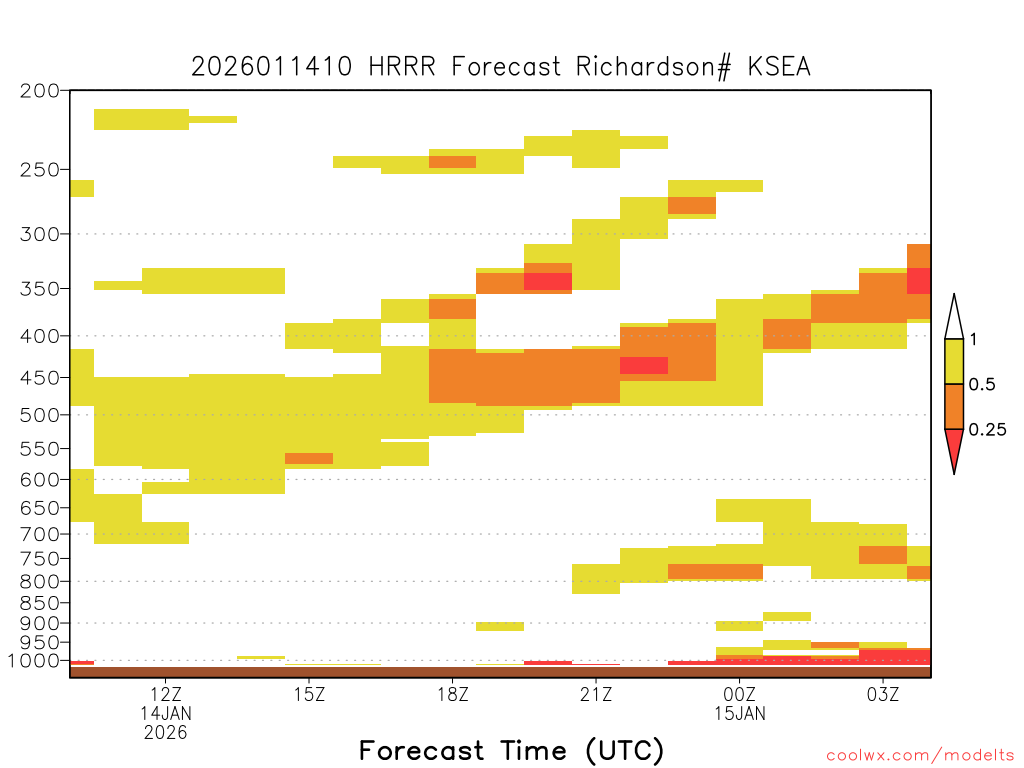 2026011410 HRRR Forecast Richardson# KSEA

200
250
300
350
400
450
500
550
600
650
700
750
800
850
900
950
1000

1
0.5
0.25

12Z
14JAN
2026
15Z
18Z
21Z
00Z
15JAN
03Z

Forecast Time (UTC)

coolwx.com/modelts